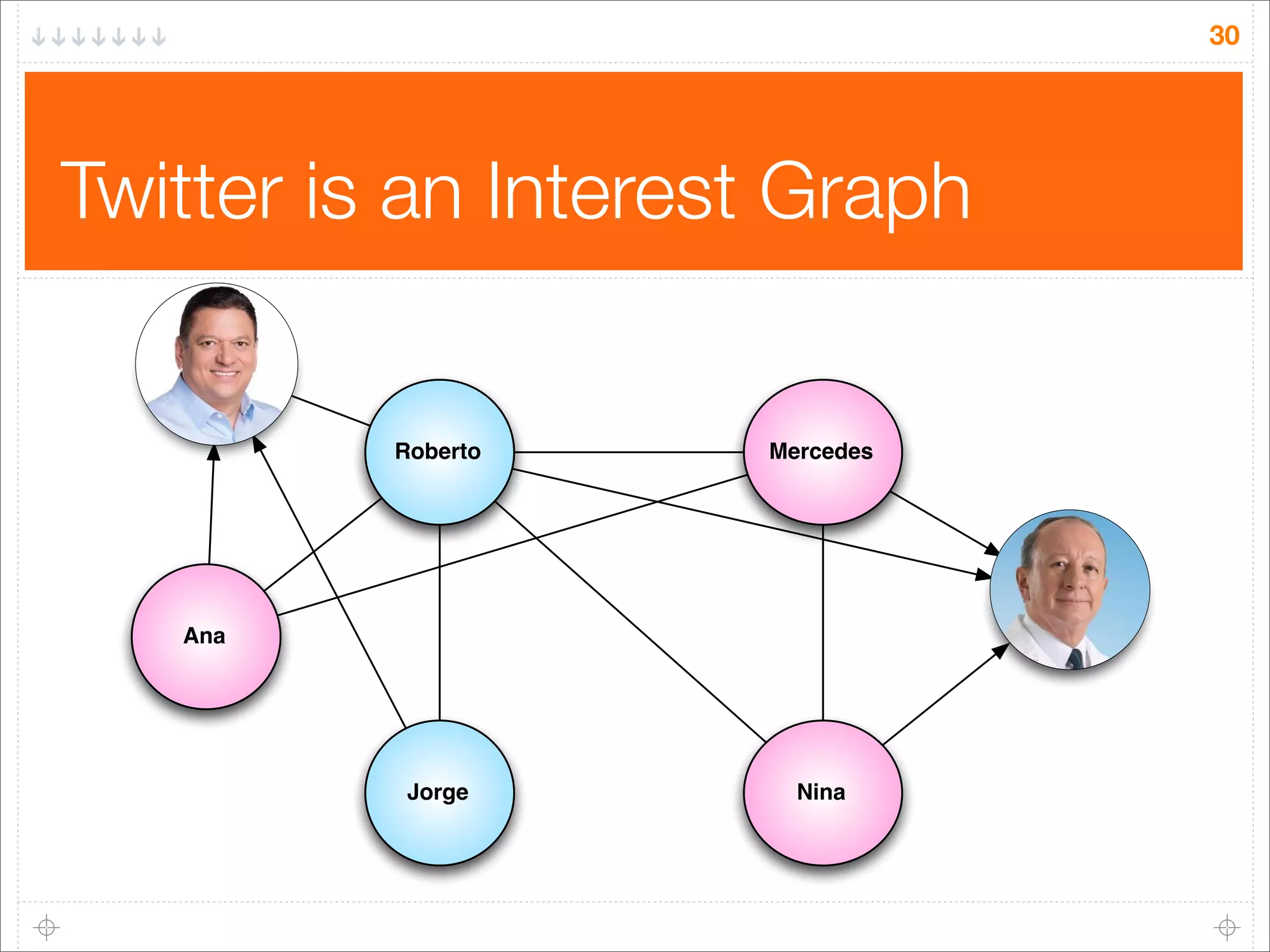 30

Twitter is an Interest Graph

Roberto

Mercedes

Ana

Jorge

Nina